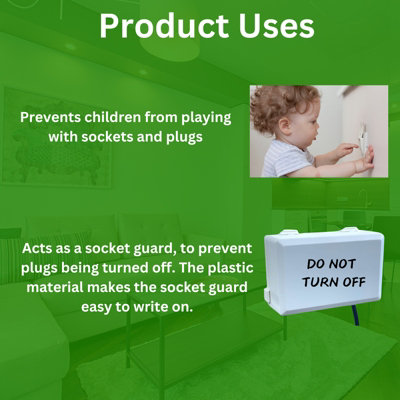 Product Uses

Prevents children from playing with sockets and plugs

Acts as a socket guard, to prevent plugs being turned off. The plastic material makes the socket guard easy to write on.

DO NOT TURN OFF